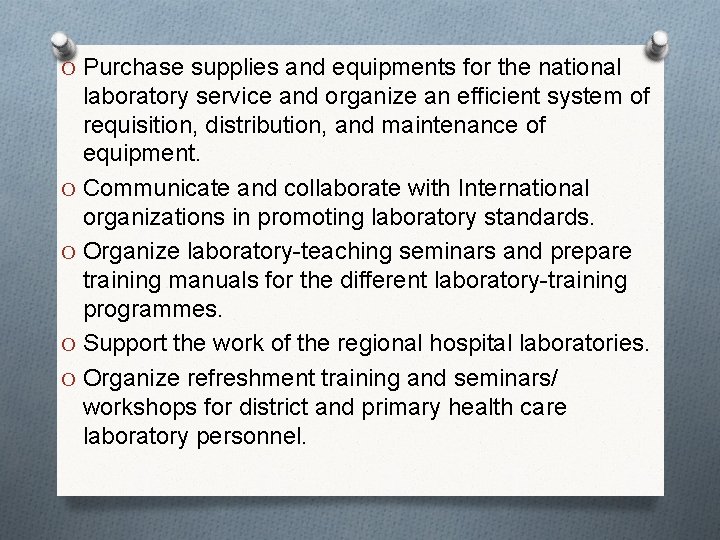 O Purchase supplies and equipments for the national laboratory service and organize an efficient system of requisition, distribution, and maintenance of equipment.

O Communicate and collaborate with International organizations in promoting laboratory standards.

O Organize laboratory-teaching seminars and prepare training manuals for the different laboratory-training programmes.

O Support the work of the regional hospital laboratories.

O Organize refreshment training and seminars/ workshops for district and primary health care laboratory personnel.